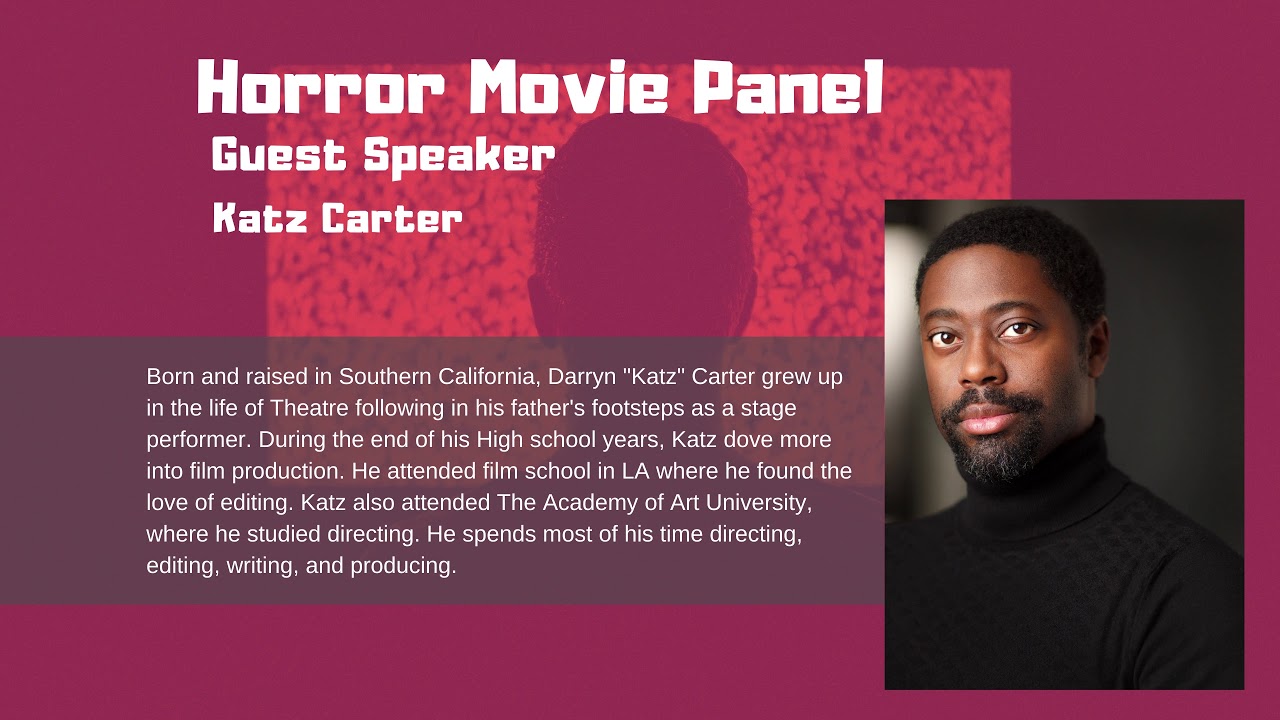 Horror Movie Panel

Guest Speaker

Katz Carter

Born and raised in Southern California, Darryn "Katz" Carter grew up in the life of Theatre following in his father's footsteps as a stage performer. During the end of his High school years, Katz dove more into film production. He attended film school in LA where he found the love of editing. Katz also attended The Academy of Art University, where he studied directing. He spends most of his time directing, editing, writing, and producing.